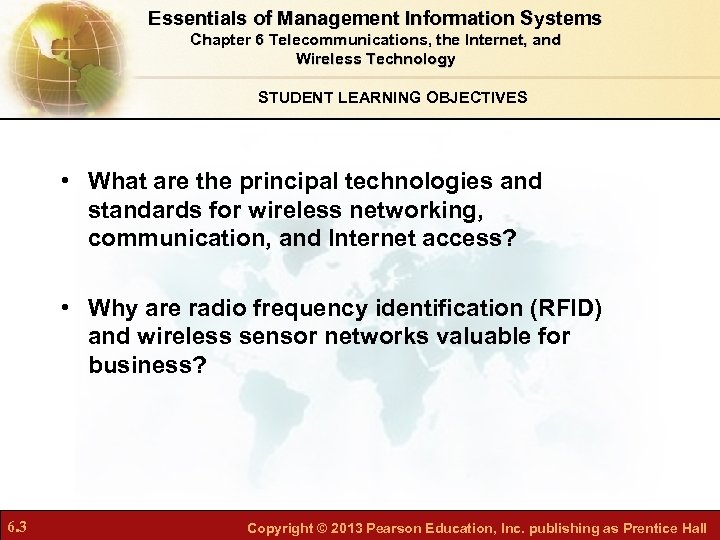 Essentials of Management Information Systems
Chapter 6 Telecommunications, the Internet, and Wireless Technology

STUDENT LEARNING OBJECTIVES

• What are the principal technologies and standards for wireless networking, communication, and Internet access?

• Why are radio frequency identification (RFID) and wireless sensor networks valuable for business?

6.3

Copyright © 2013 Pearson Education, Inc. publishing as Prentice Hall